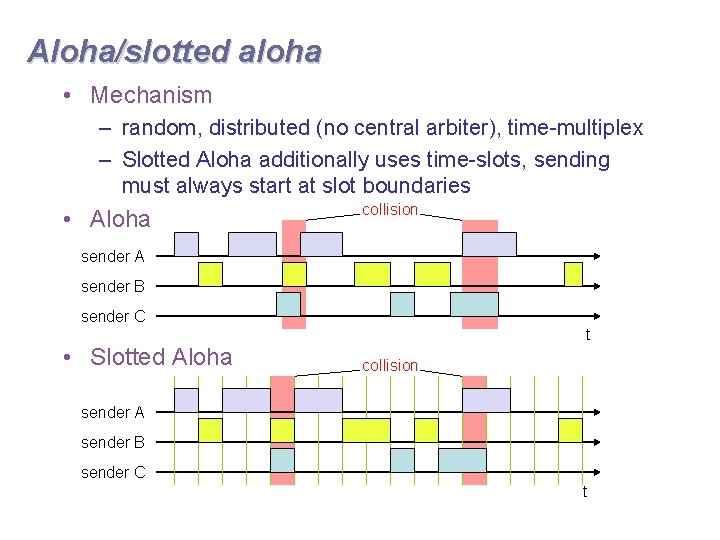 Aloha/slotted aloha

• Mechanism
– random, distributed (no central arbiter), time-multiplex
– Slotted Aloha additionally uses time-slots, sending must always start at slot boundaries

• Aloha

collision

sender A
sender B
sender C
t

• Slotted Aloha

collision

sender A
sender B
sender C
t